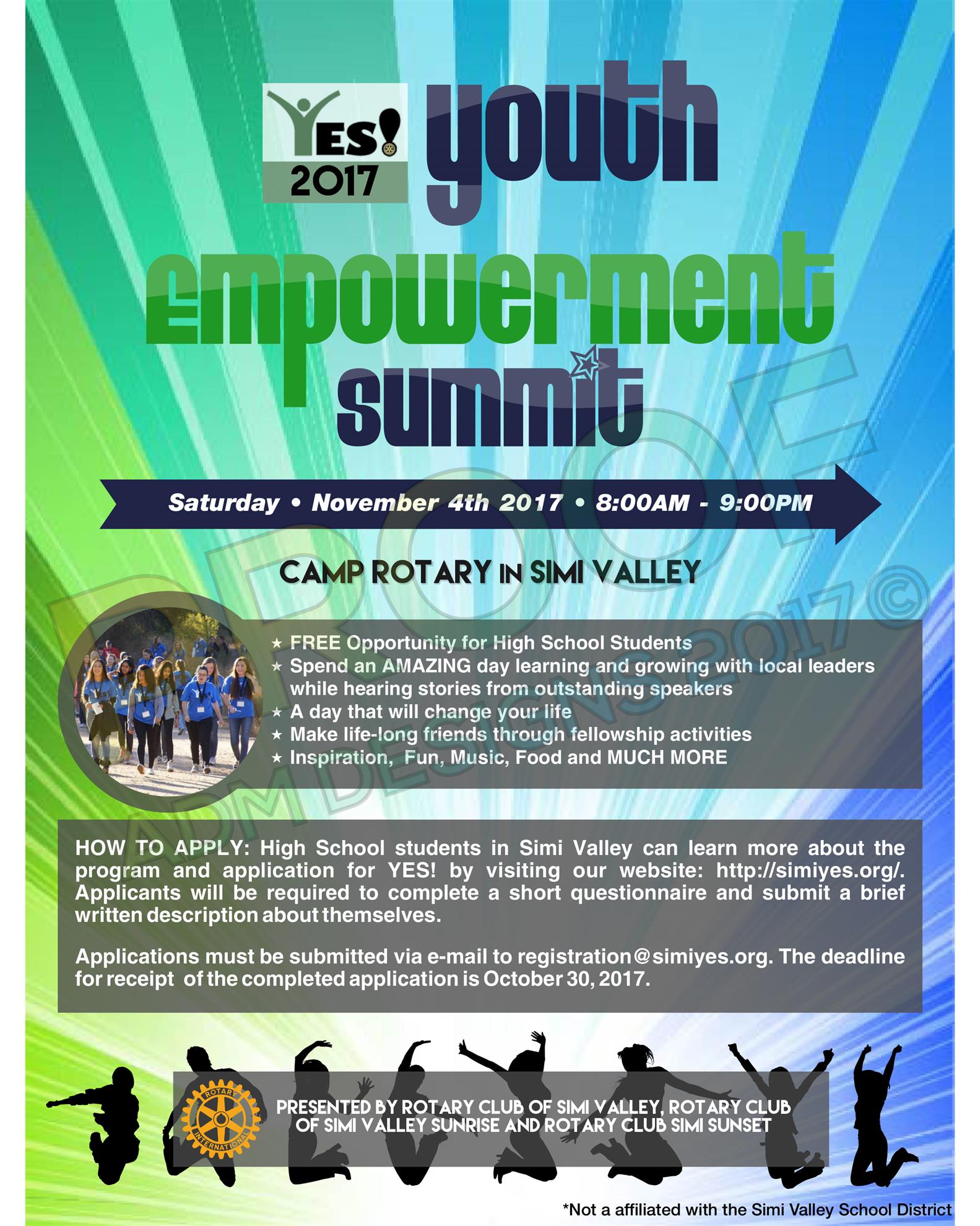 YES! 2017

youth empowerment summit

Saturday • November 4th 2017 • 8:00AM - 9:00PM

CAMP ROTARY IN SIMI VALLEY

PROOF ADM DESIGNS 2017©

★ FREE Opportunity for High School Students
★ Spend an AMAZING day learning and growing with local leaders while hearing stories from outstanding speakers
★ A day that will change your life
★ Make life-long friends through fellowship activities
★ Inspiration, Fun, Music, Food and MUCH MORE

HOW TO APPLY: High School students in Simi Valley can learn more about the program and application for YES! by visiting our website: http://simiyes.org/. Applicants will be required to complete a short questionnaire and submit a brief written description about themselves.

Applications must be submitted via e-mail to registration@simiyes.org. The deadline for receipt of the completed application is October 30, 2017.

ROTARY INTERNATIONAL

PRESENTED BY ROTARY CLUB OF SIMI VALLEY, ROTARY CLUB OF SIMI VALLEY SUNRISE AND ROTARY CLUB SIMI SUNSET

*Not a affiliated with the Simi Valley School District